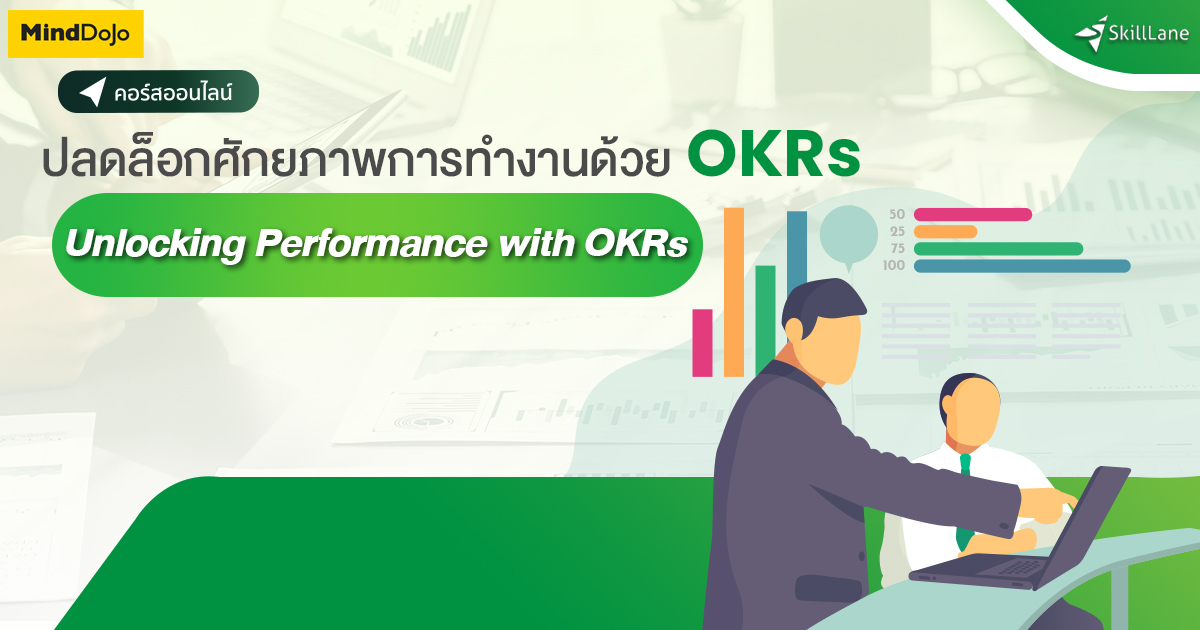 MindDojo

SkillLane

คอร์สออนไลน์

ปลดล็อกศักยภาพการทำงานด้วย OKRs

Unlocking Performance with OKRs

50
25
75
100